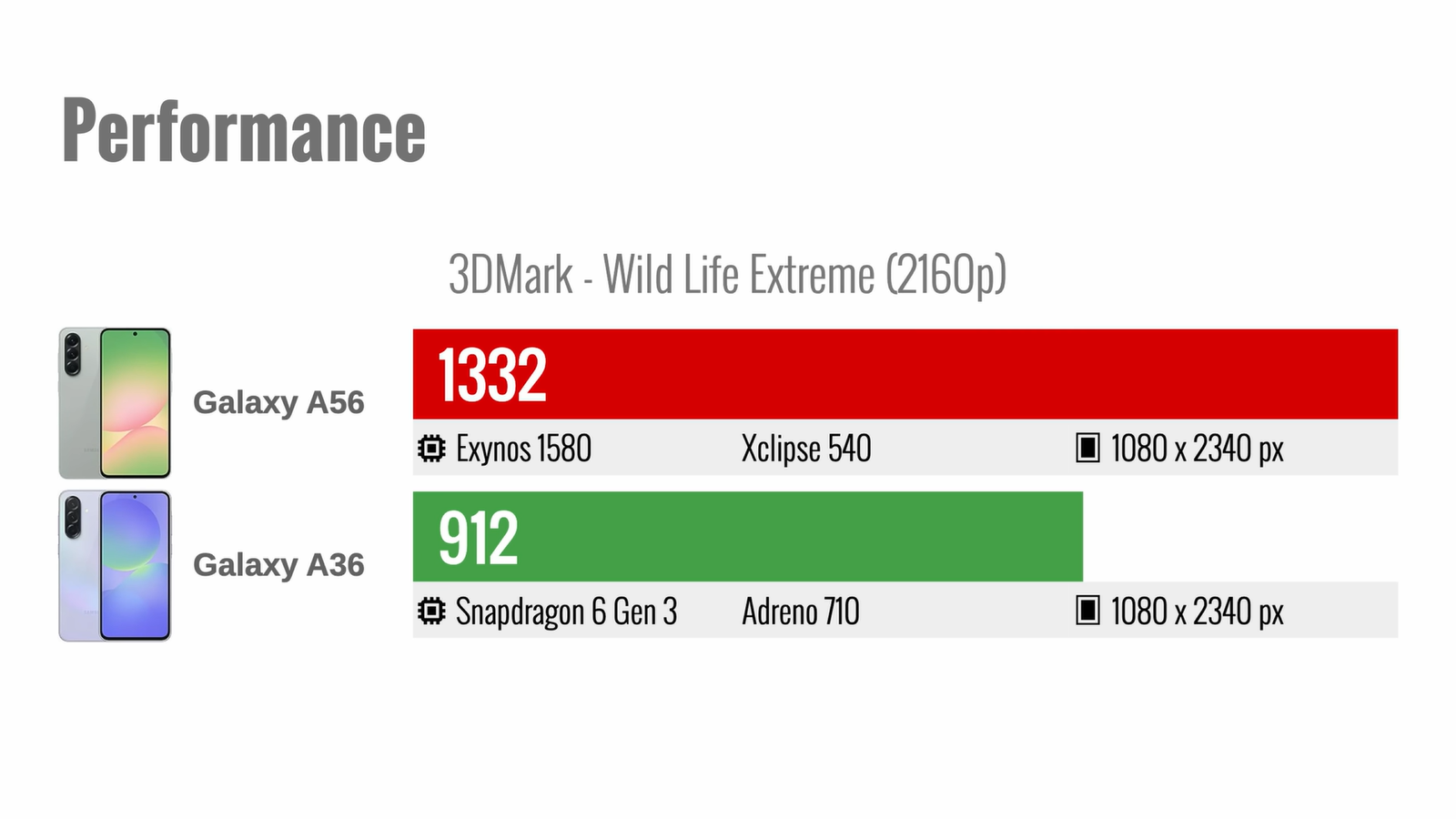 Performance

3DMark - Wild Life Extreme (2160p)

Galaxy A56

1332

Exynos 1580 Xclipse 540 1080 x 2340 px

Galaxy A36

912

Snapdragon 6 Gen 3 Adreno 710 1080 x 2340 px